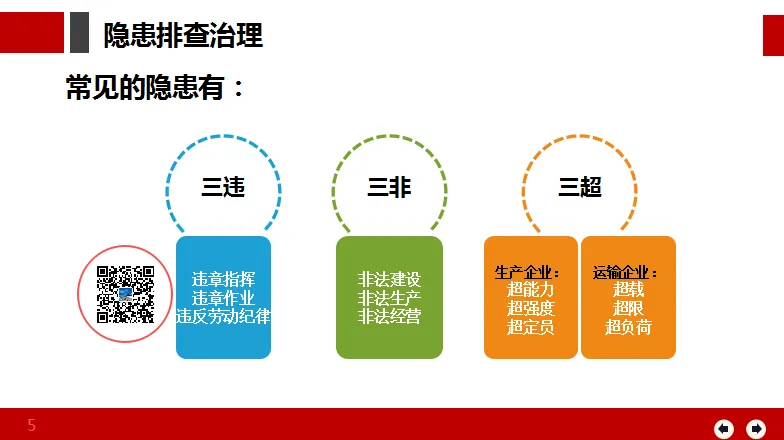 隐患排查治理

常见的隐患有：

三违

违章指挥
违章作业
违反劳动纪律

三非

非法建设
非法生产
非法经营

三超

生产企业：
超能力
超强度
超定员

运输企业：
超载
超限
超负荷

5